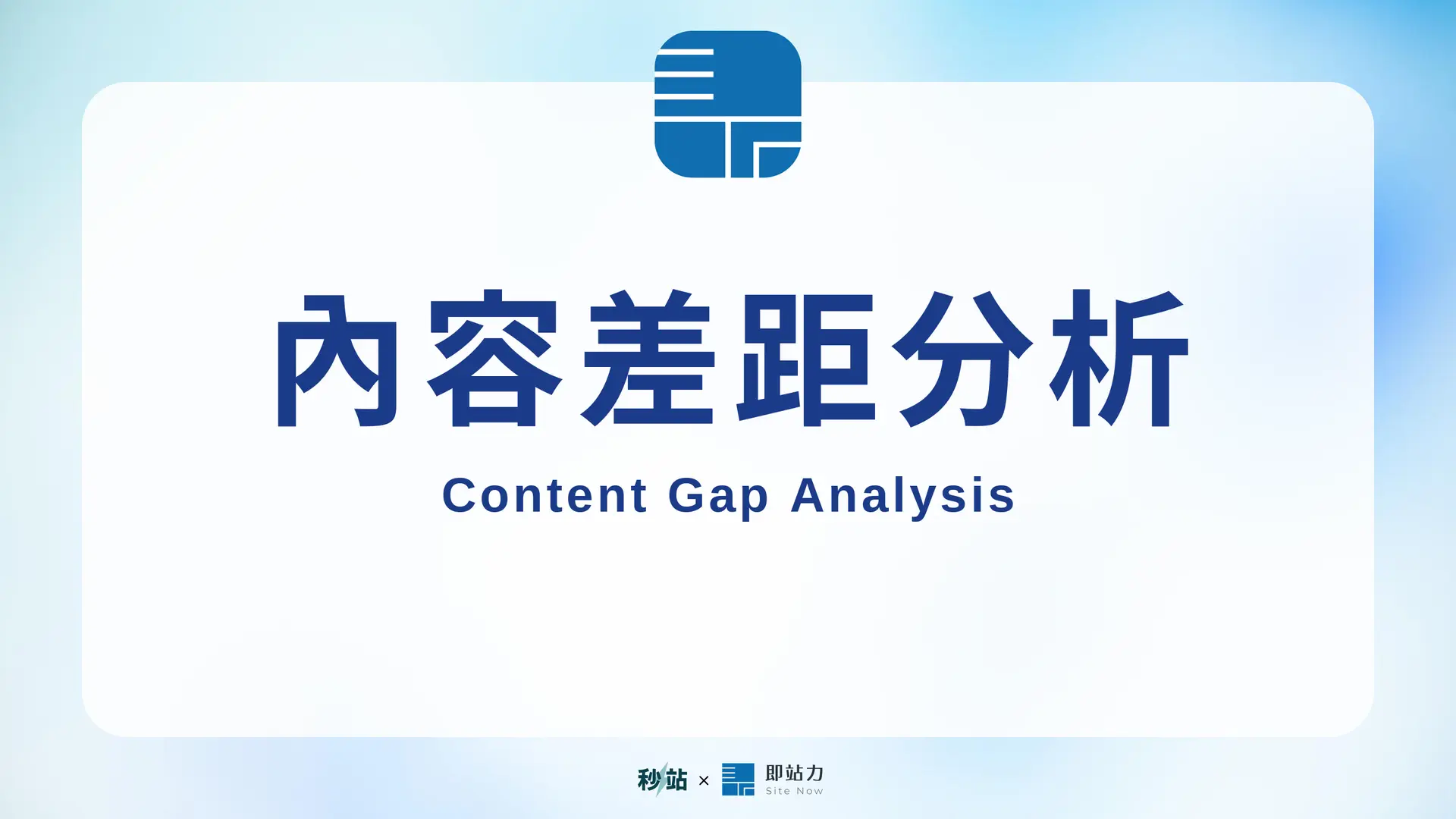 內容差距分析

Content Gap Analysis

秒站 × 即站力 Site Now